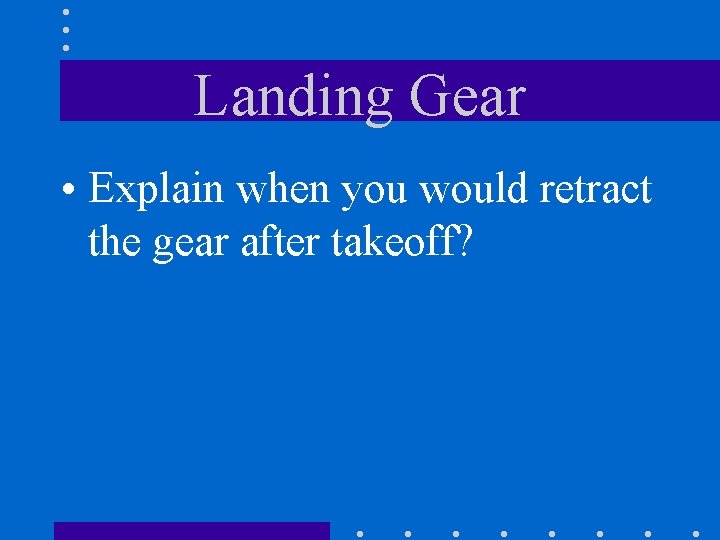 Landing Gear

• Explain when you would retract the gear after takeoff?